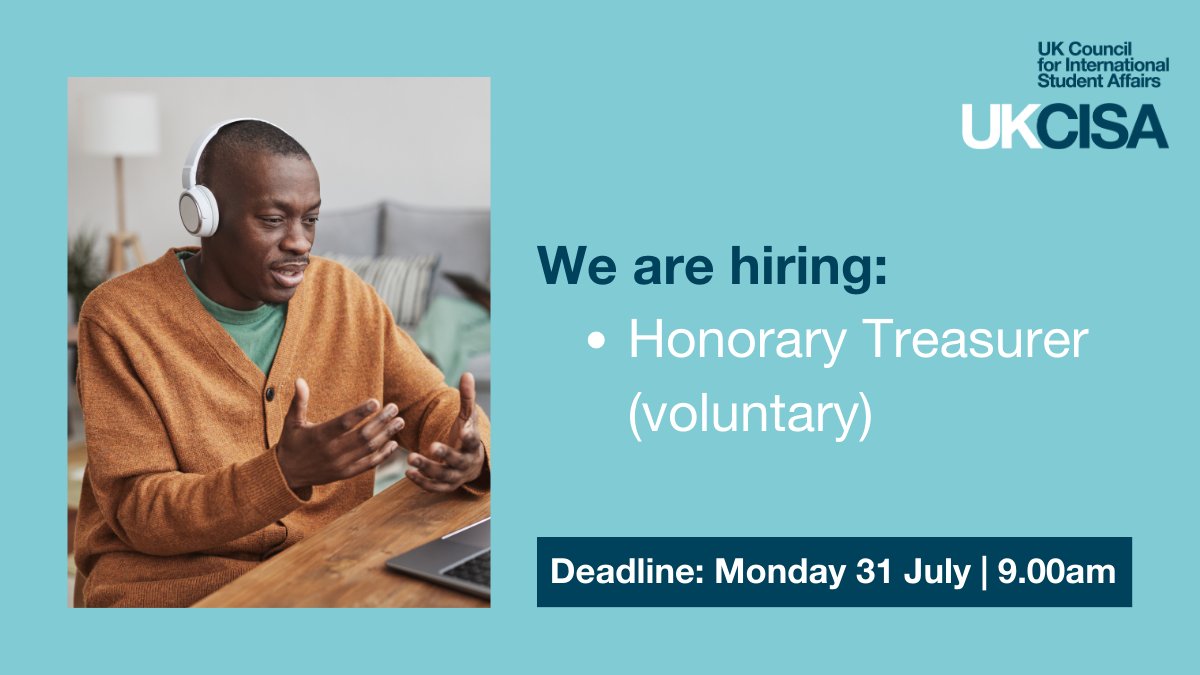 UK Council for International Student Affairs

UKCISA

We are hiring:

• Honorary Treasurer (voluntary)

Deadline: Monday 31 July | 9.00am